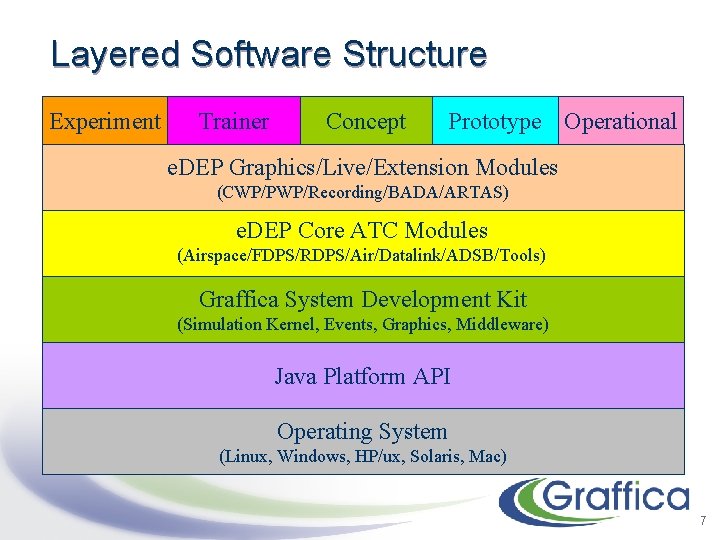 Layered Software Structure

Experiment

Trainer

Concept

Prototype

Operational

eDEP Graphics/Live/Extension Modules
(CWP/PWP/Recording/BADA/ARTAS)

eDEP Core ATC Modules
(Airspace/FDPS/RDPS/Air/Datalink/ADSB/Tools)

Graffica System Development Kit
(Simulation Kernel, Events, Graphics, Middleware)

Java Platform API

Operating System
(Linux, Windows, HP/ux, Solaris, Mac)

Graffica

7